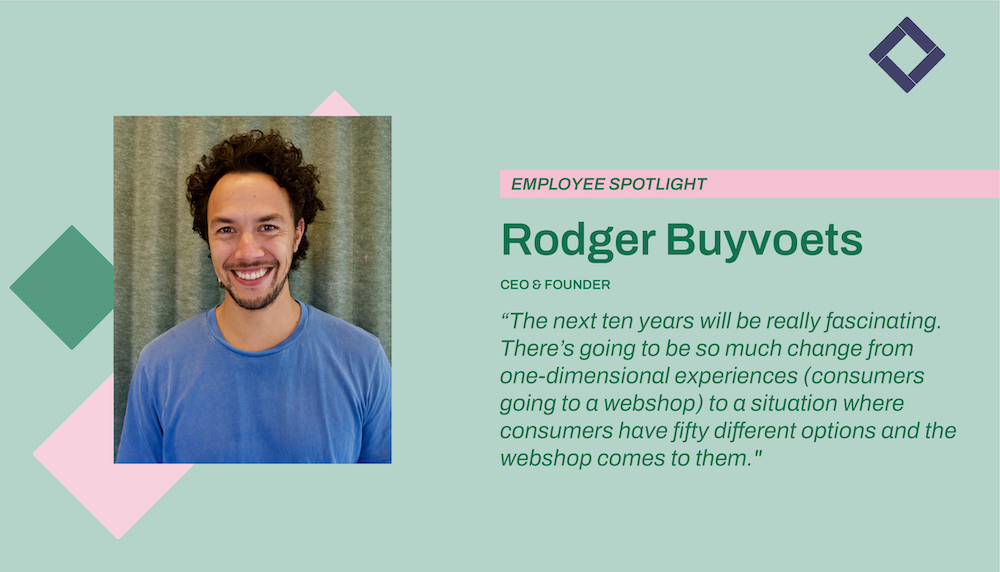 EMPLOYEE SPOTLIGHT

Rodger Buyvoets

CEO & FOUNDER

“The next ten years will be really fascinating. There’s going to be so much change from one-dimensional experiences (consumers going to a webshop) to a situation where consumers have fifty different options and the webshop comes to them."